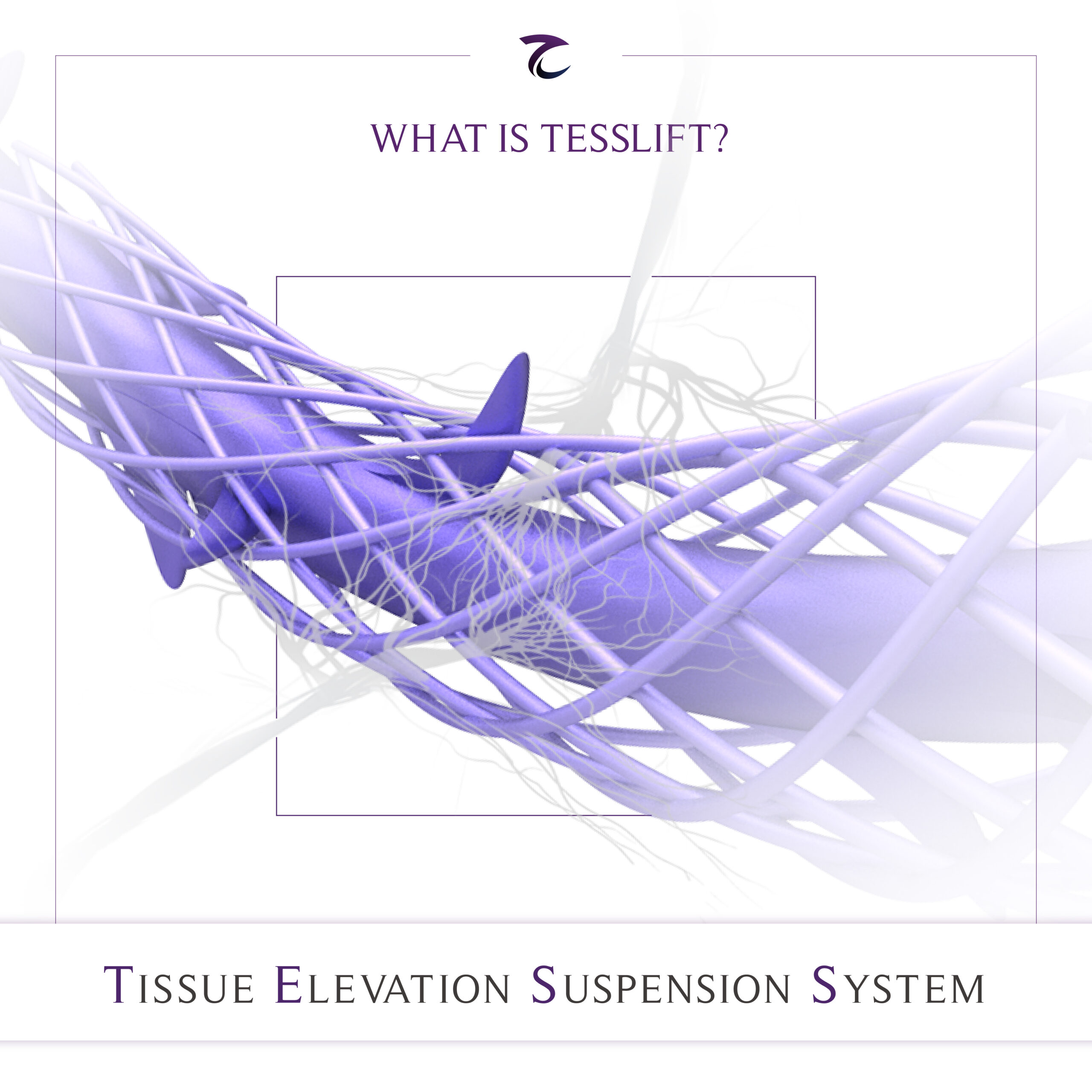 WHAT IS TESSLIFT?

TISSUE ELEVATION SUSPENSION SYSTEM